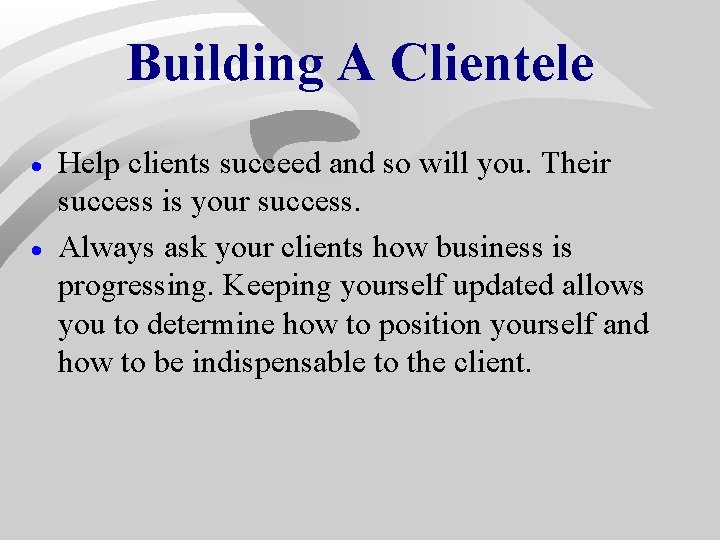 Building A Clientele

• Help clients succeed and so will you. Their success is your success.
• Always ask your clients how business is progressing. Keeping yourself updated allows you to determine how to position yourself and how to be indispensable to the client.